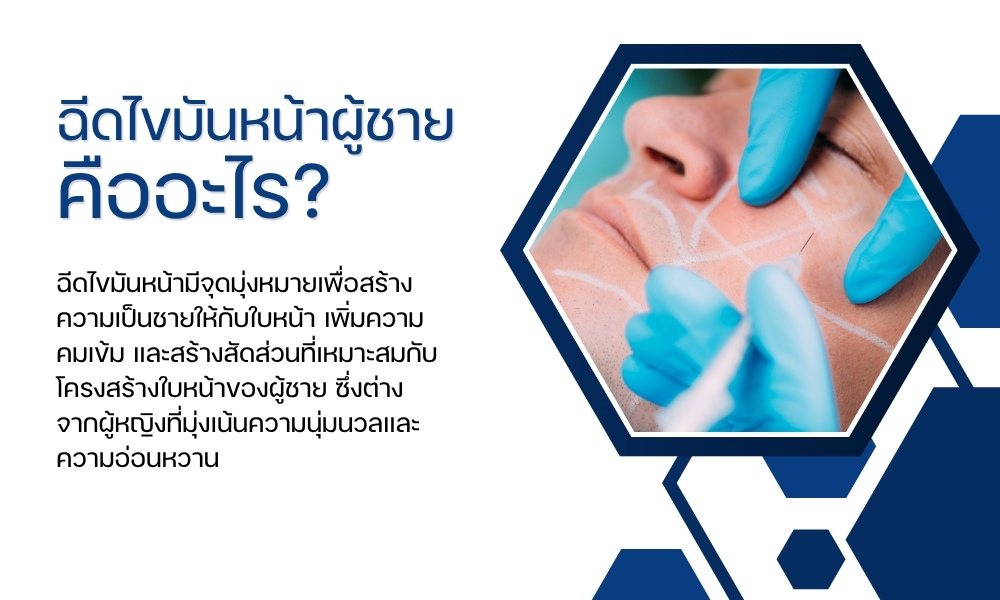 ฉีดไขมันหน้าผู้ชาย คืออะไร?

ฉีดไขมันหน้ามีจุดมุ่งหมายเพื่อสร้างความเป็นชายให้กับใบหน้า เพิ่มความคมเข้ม และสร้างสัดส่วนที่เหมาะสมกับโครงสร้างใบหน้าของผู้ชาย ซึ่งต่างจากผู้หญิงที่มุ่งเน้นความนุ่มนวลและความอ่อนหวาน